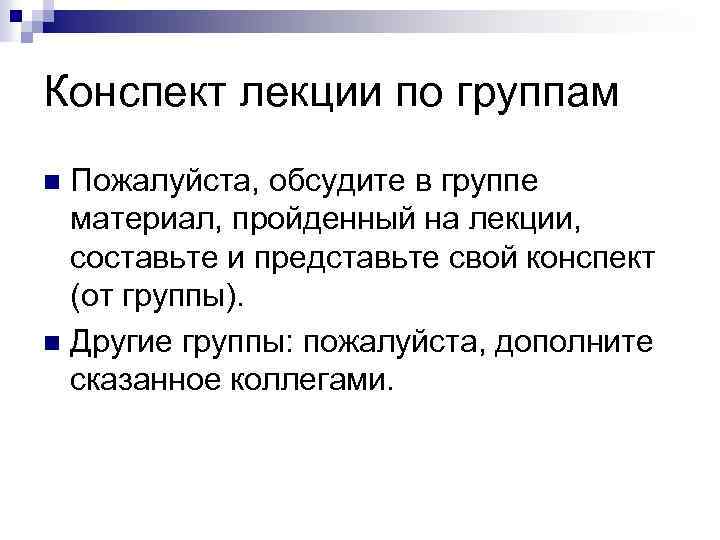 Конспект лекции по группам

Пожалуйста, обсудите в группе материал, пройденный на лекции, составьте и представьте свой конспект (от группы).

Другие группы: пожалуйста, дополните сказанное коллегами.